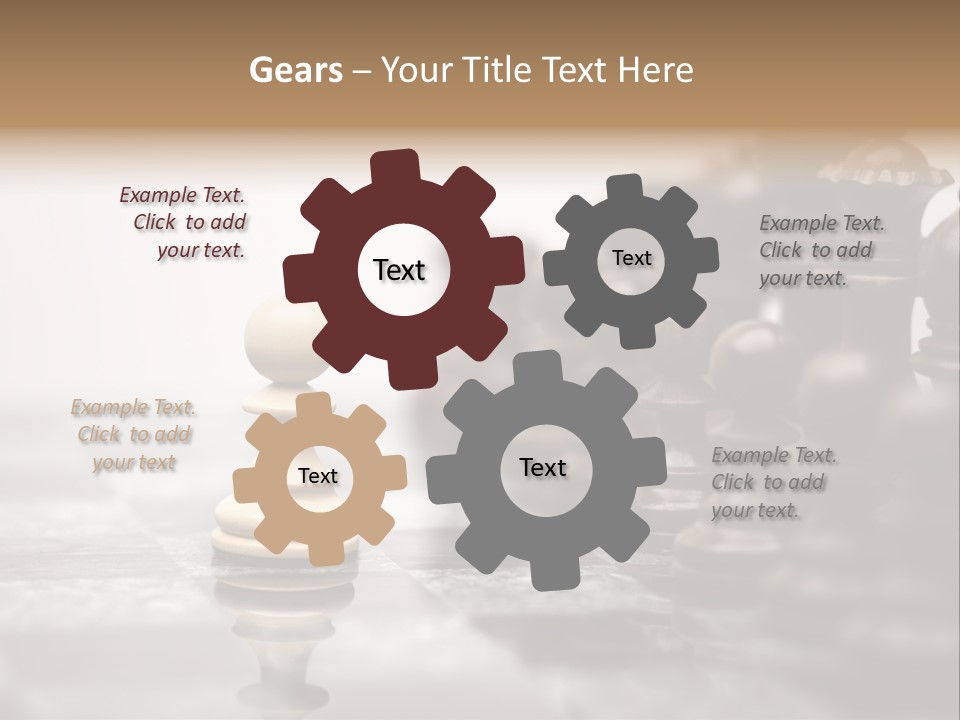 Gears – Your Title Text Here

Example Text. Click to add your text.

Text

Text

Example Text. Click to add your text.

Example Text. Click to add your text

Text

Text

Example Text. Click to add your text.